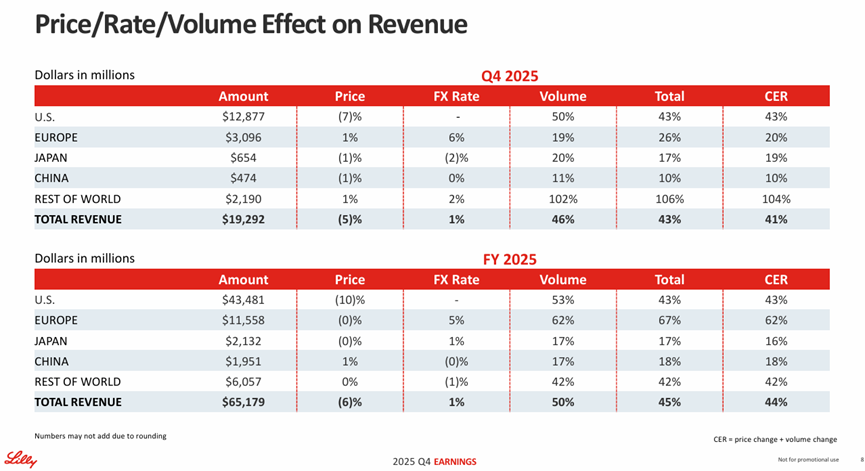 Price/Rate/Volume Effect on Revenue

Dollars in millions

Q4 2025

| | Amount | Price | FX Rate | Volume | Total | CER |
|---|---|---|---|---|---|---|
| U.S. | $12,877 | (7)% | - | 50% | 43% | 43% |
| EUROPE | $3,096 | 1% | 6% | 19% | 26% | 20% |
| JAPAN | $654 | (1)% | (2)% | 20% | 17% | 19% |
| CHINA | $474 | (1)% | 0% | 11% | 10% | 10% |
| REST OF WORLD | $2,190 | 1% | 2% | 102% | 106% | 104% |
| TOTAL REVENUE | $19,292 | (5)% | 1% | 46% | 43% | 41% |

Dollars in millions

FY 2025

| | Amount | Price | FX Rate | Volume | Total | CER |
|---|---|---|---|---|---|---|
| U.S. | $43,481 | (10)% | - | 53% | 43% | 43% |
| EUROPE | $11,558 | (0)% | 5% | 62% | 67% | 62% |
| JAPAN | $2,132 | (0)% | 1% | 17% | 17% | 16% |
| CHINA | $1,951 | 1% | (0)% | 17% | 18% | 18% |
| REST OF WORLD | $6,057 | 0% | (1)% | 42% | 42% | 42% |
| TOTAL REVENUE | $65,179 | (6)% | 1% | 50% | 45% | 44% |

Numbers may not add due to rounding

CER = price change + volume change

Lilly

2025 Q4 EARNINGS

Not for promotional use 8